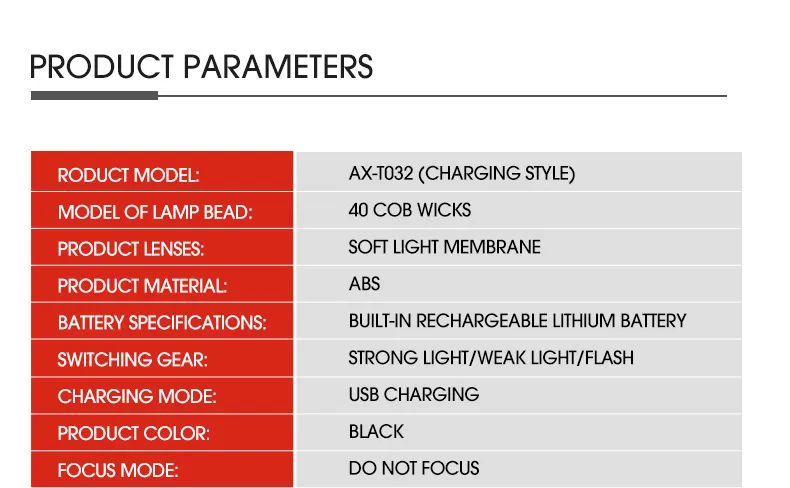 PRODUCT PARAMETERS

| RODUCT MODEL: | AX-T032 (CHARGING STYLE) |
|---|---|
| MODEL OF LAMP BEAD: | 40 COB WICKS |
| PRODUCT LENSES: | SOFT LIGHT MEMBRANE |
| PRODUCT MATERIAL: | ABS |
| BATTERY SPECIFICATIONS: | BUILT-IN RECHARGEABLE LITHIUM BATTERY |
| SWITCHING GEAR: | STRONG LIGHT/WEAK LIGHT/FLASH |
| CHARGING MODE: | USB CHARGING |
| PRODUCT COLOR: | BLACK |
| FOCUS MODE: | DO NOT FOCUS |